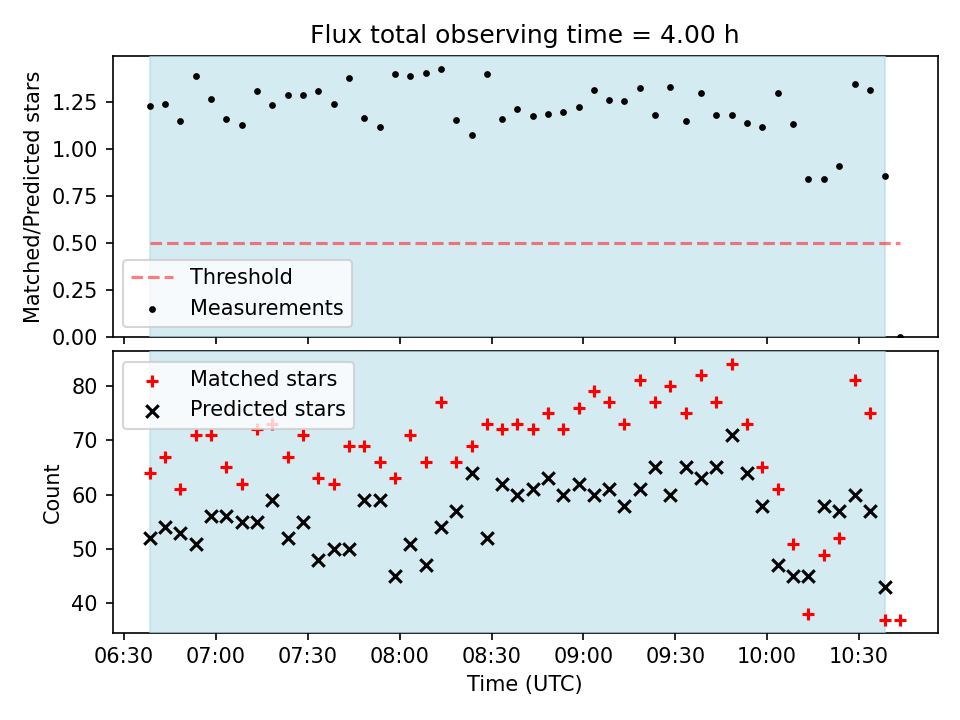 Flux total observing time = 4.00 h

Matched/Predicted stars

1.25
1.00
0.75
0.50
0.25
0.00

Threshold
Measurements

Count

80
70
60
50
40

Matched stars
Predicted stars

06:30
07:00
07:30
08:00
08:30
09:00
09:30
10:00
10:30

Time (UTC)